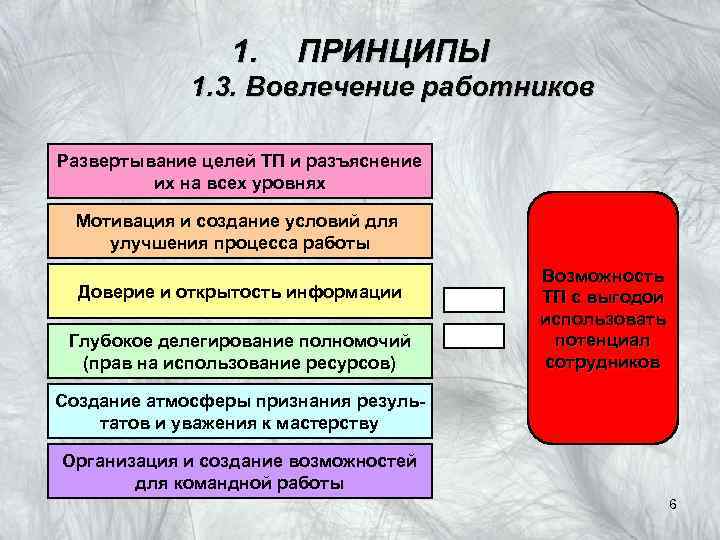 1. ПРИНЦИПЫ

1.3. Вовлечение работников

Развертывание целей ТП и разъяснение их на всех уровнях

Мотивация и создание условий для улучшения процесса работы

Доверие и открытость информации

Глубокое делегирование полномочий (прав на использование ресурсов)

Создание атмосферы признания результатов и уважения к мастерству

Организация и создание возможностей для командной работы

Возможность ТП с выгодой использовать потенциал сотрудников

6